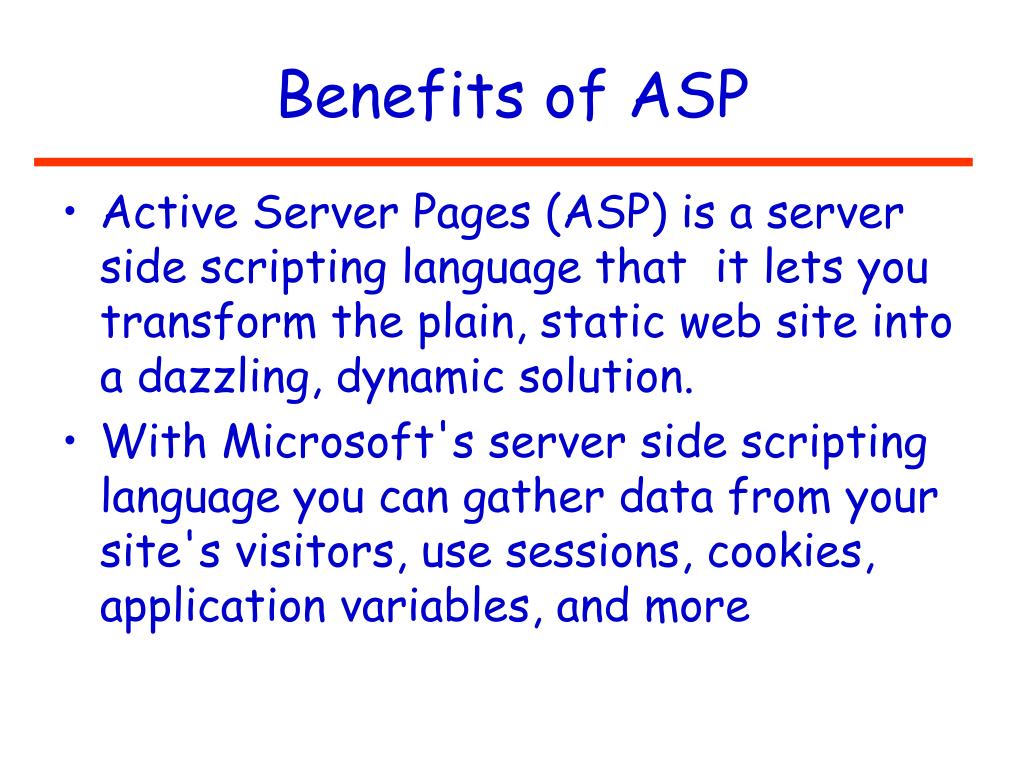 Benefits of ASP

• Active Server Pages (ASP) is a server side scripting language that it lets you transform the plain, static web site into a dazzling, dynamic solution.
• With Microsoft's server side scripting language you can gather data from your site's visitors, use sessions, cookies, application variables, and more